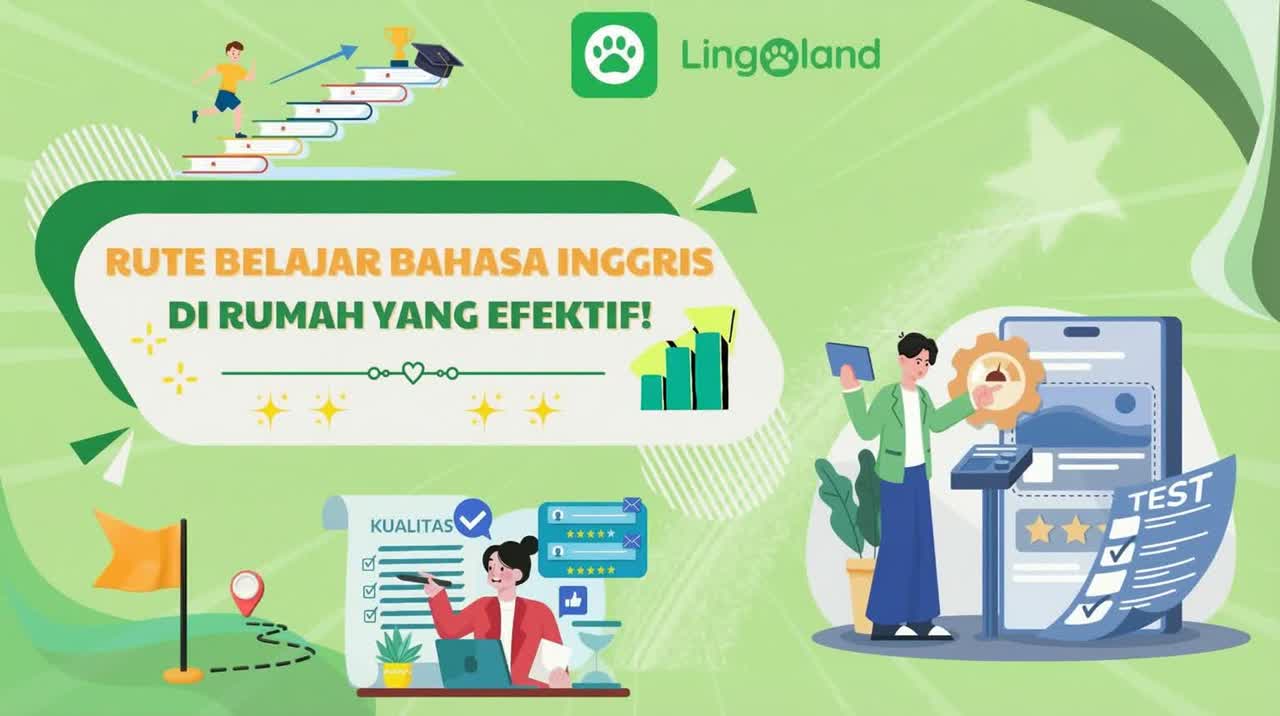 Lingoland

RUTE BELAJAR BAHASA INGGRIS
DI RUMAH YANG EFEKTIF!

KUALITAS

TEST